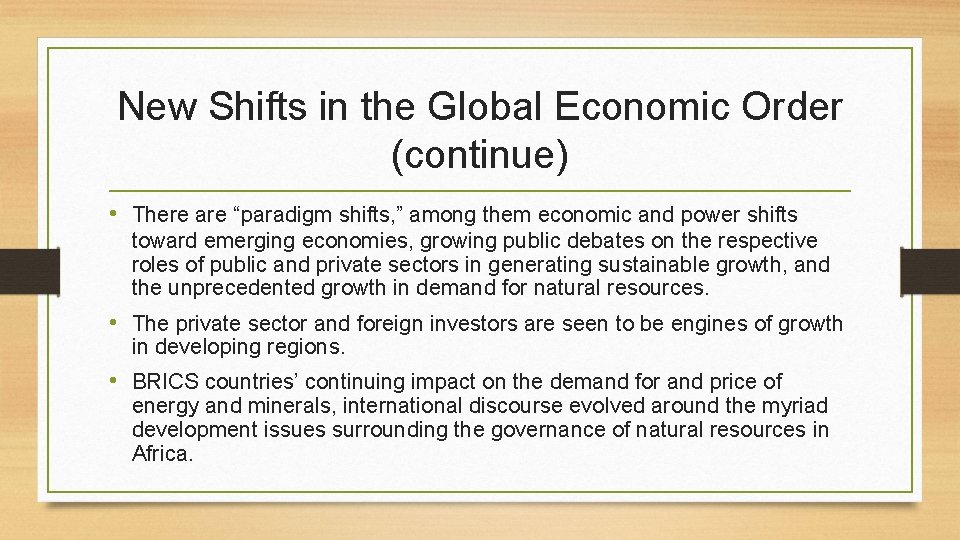 New Shifts in the Global Economic Order (continue)

• There are “paradigm shifts,” among them economic and power shifts toward emerging economies, growing public debates on the respective roles of public and private sectors in generating sustainable growth, and the unprecedented growth in demand for natural resources.

• The private sector and foreign investors are seen to be engines of growth in developing regions.

• BRICS countries’ continuing impact on the demand for and price of energy and minerals, international discourse evolved around the myriad development issues surrounding the governance of natural resources in Africa.